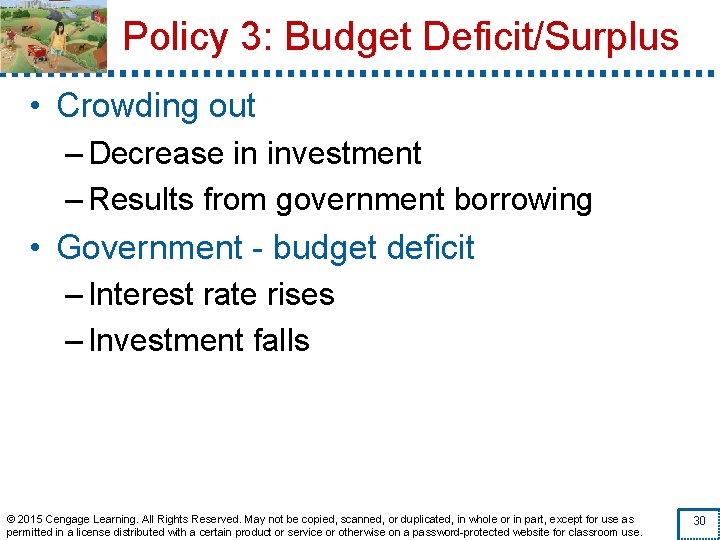 Policy 3: Budget Deficit/Surplus

• Crowding out
– Decrease in investment
– Results from government borrowing

• Government - budget deficit
– Interest rate rises
– Investment falls

© 2015 Cengage Learning. All Rights Reserved. May not be copied, scanned, or duplicated, in whole or in part, except for use as permitted in a license distributed with a certain product or service or otherwise on a password-protected website for classroom use.

30